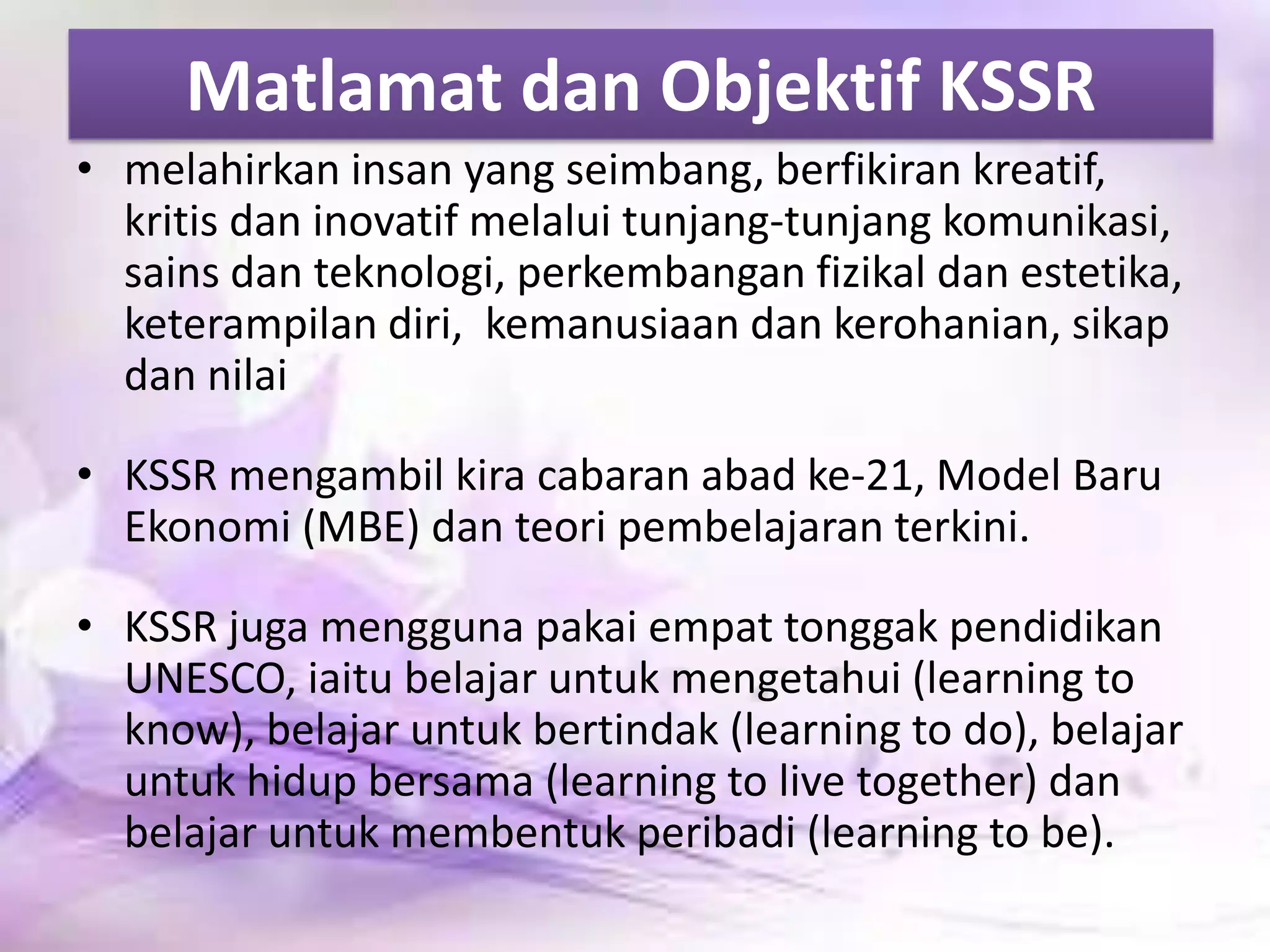 Matlamat dan Objektif KSSR

• melahirkan insan yang seimbang, berfikiran kreatif, kritis dan inovatif melalui tunjang-tunjang komunikasi, sains dan teknologi, perkembangan fizikal dan estetika, keterampilan diri,  kemanusiaan dan kerohanian, sikap dan nilai

• KSSR mengambil kira cabaran abad ke-21, Model Baru Ekonomi (MBE) dan teori pembelajaran terkini.

• KSSR juga mengguna pakai empat tonggak pendidikan UNESCO, iaitu belajar untuk mengetahui (learning to know), belajar untuk bertindak (learning to do), belajar untuk hidup bersama (learning to live together) dan belajar untuk membentuk peribadi (learning to be).